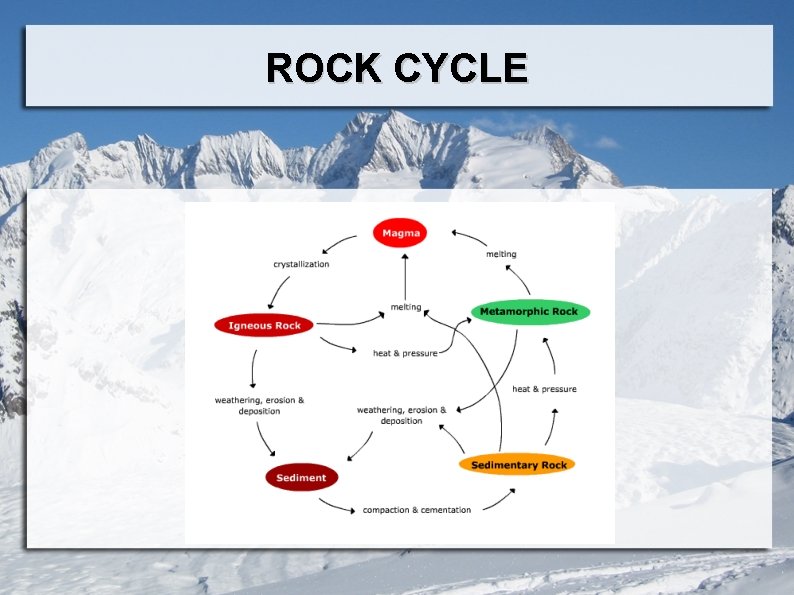 ROCK CYCLE

Magma

crystallization

melting

Igneous Rock

melting

Metamorphic Rock

heat & pressure

heat & pressure

weathering, erosion & deposition

weathering, erosion & deposition

Sediment

Sedimentary Rock

compaction & cementation